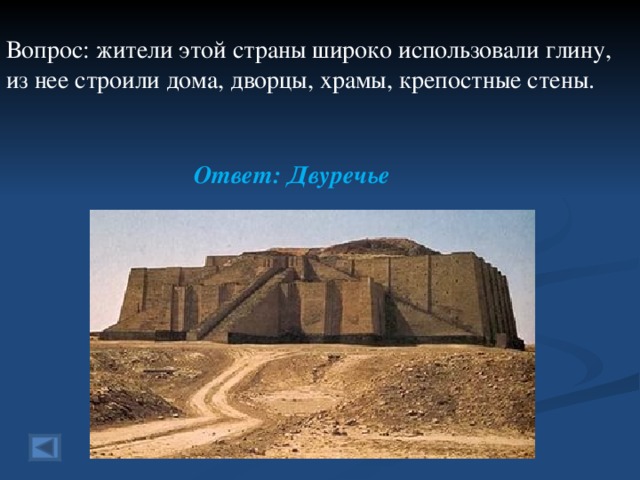 Вопрос: жители этой страны широко использовали глину, из нее строили дома, дворцы, храмы, крепостные стены.

Ответ: Двуречье